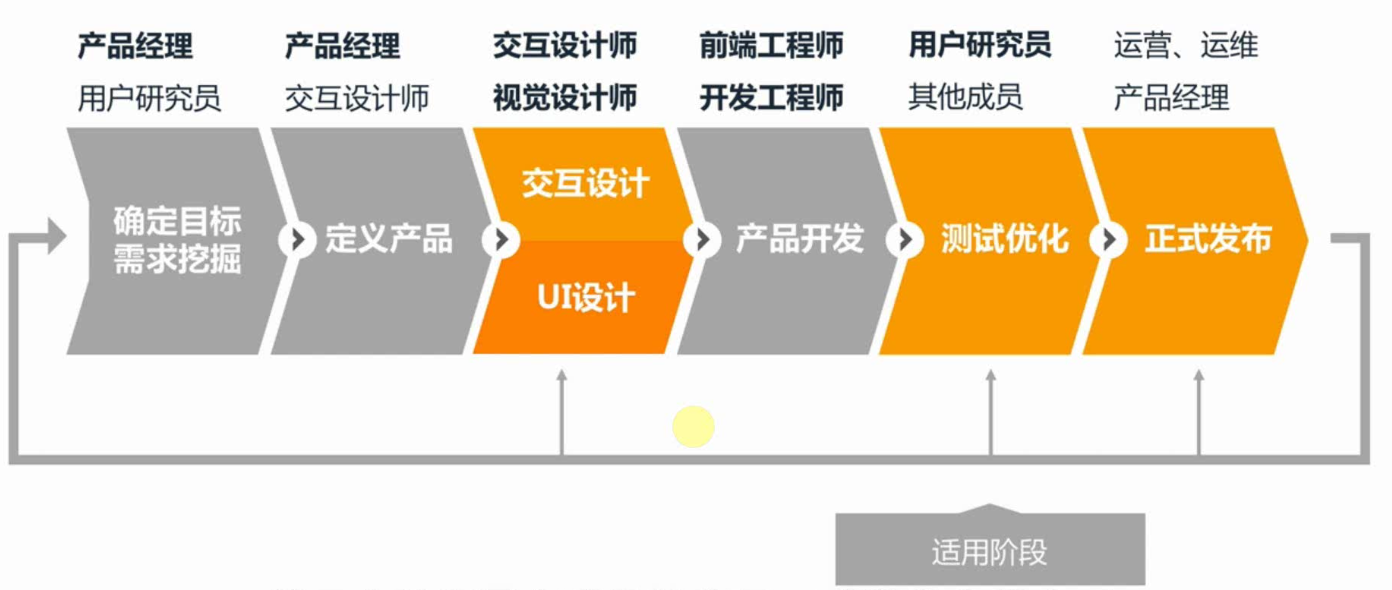 产品经理
用户研究员

产品经理
交互设计师

交互设计师
视觉设计师

前端工程师
开发工程师

用户研究员
其他成员

运营、运维
产品经理

确定目标
需求挖掘

定义产品

交互设计

UI设计

产品开发

测试优化

正式发布

适用阶段